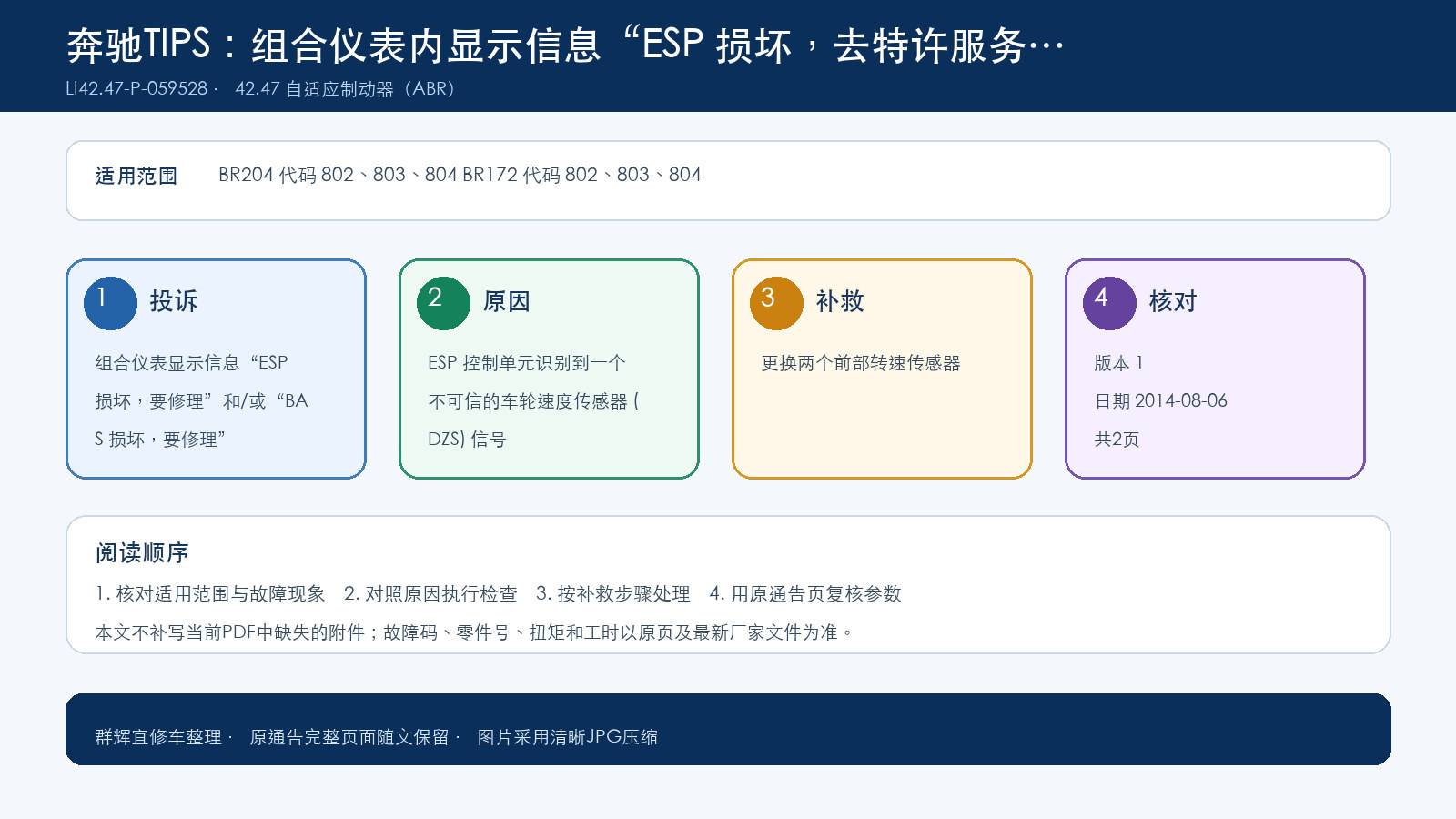 奔驰TIPS：组合仪表内显示信息“ESP 损坏，去特许服务…
LI42.47-P-059528 · 42.47 自适应制动器（ABR）

适用范围 BR204 代码 802、803、804 BR172 代码 802、803、804

1 投诉
组合仪表显示信息“ESP 损坏，要修理”和/或“BAS 损坏，要修理”

2 原因
ESP 控制单元识别到一个不可信的车轮速度传感器 (DZS) 信号

3 补救
更换两个前部转速传感器

4 核对
版本 1
日期 2014-08-06
共2页

阅读顺序
1. 核对适用范围与故障现象 2. 对照原因执行检查 3. 按补救步骤处理 4. 用原通告页复核参数
本文不补写当前PDF中缺失的附件；故障码、零件号、扭矩和工时以原页及最新厂家文件为准。

群辉宜修车整理 · 原通告完整页面随文保留 · 图片采用清晰JPG压缩